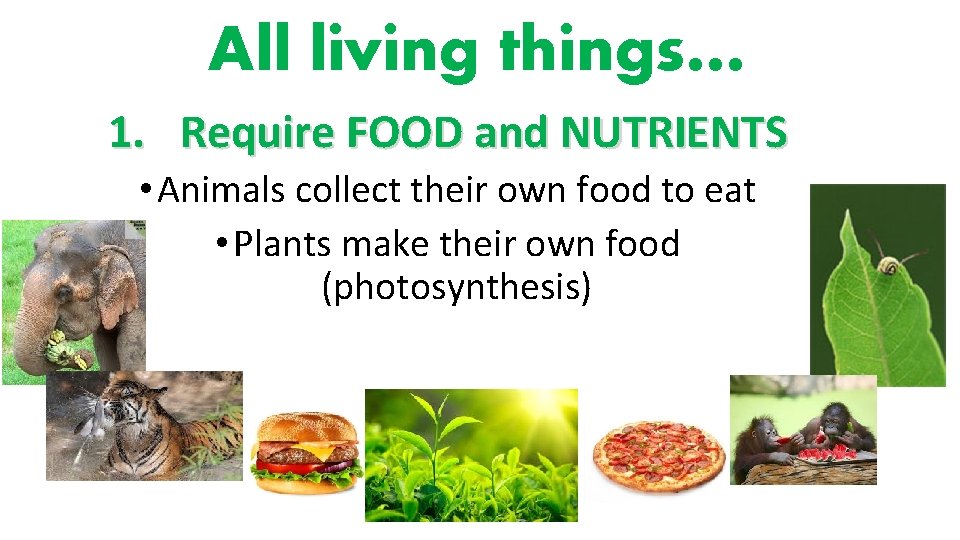 All living things…

1. Require FOOD and NUTRIENTS

• Animals collect their own food to eat

• Plants make their own food (photosynthesis)